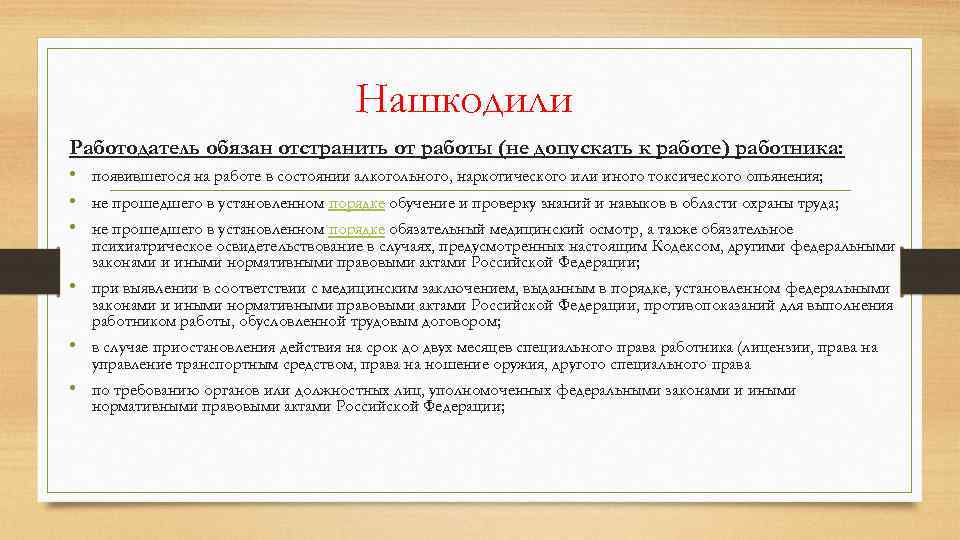 Нашкодили

Работодатель обязан отстранить от работы (не допускать к работе) работника:

• появившегося на работе в состоянии алкогольного, наркотического или иного токсического опьянения;
• не прошедшего в установленном порядке обучение и проверку знаний и навыков в области охраны труда;
• не прошедшего в установленном порядке обязательный медицинский осмотр, а также обязательное психиатрическое освидетельствование в случаях, предусмотренных настоящим Кодексом, другими федеральными законами и иными нормативными правовыми актами Российской Федерации;
• при выявлении в соответствии с медицинским заключением, выданным в порядке, установленном федеральными законами и иными нормативными правовыми актами Российской Федерации, противопоказаний для выполнения работником работы, обусловленной трудовым договором;
• в случае приостановления действия на срок до двух месяцев специального права работника (лицензии, права на управление транспортным средством, права на ношение оружия, другого специального права
• по требованию органов или должностных лиц, уполномоченных федеральными законами и иными нормативными правовыми актами Российской Федерации;